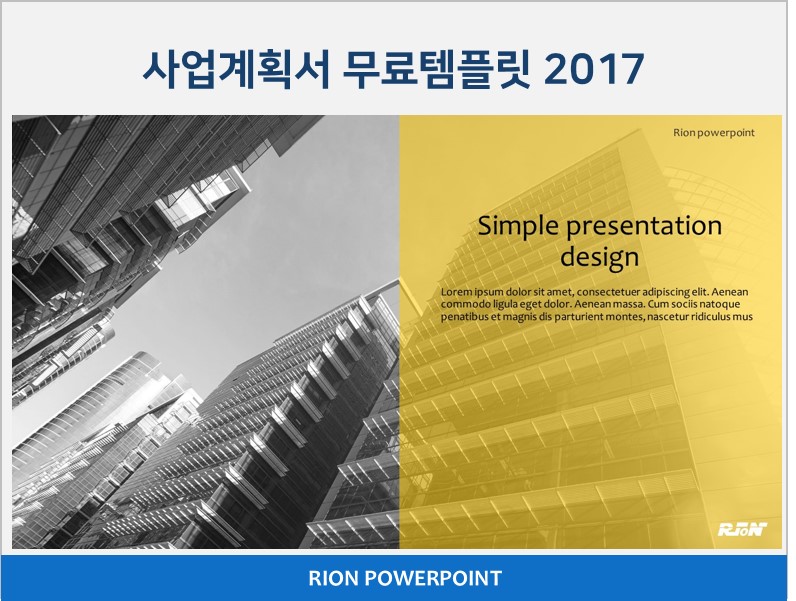 사업계획서 무료템플릿 2017

Rion powerpoint

Simple presentation design

Lorem ipsum dolor sit amet, consectetuer adipiscing elit. Aenean commodo ligula eget dolor. Aenean massa. Cum sociis natoque penatibus et magnis dis parturient montes, nascetur ridiculus mus

RION

RION POWERPOINT